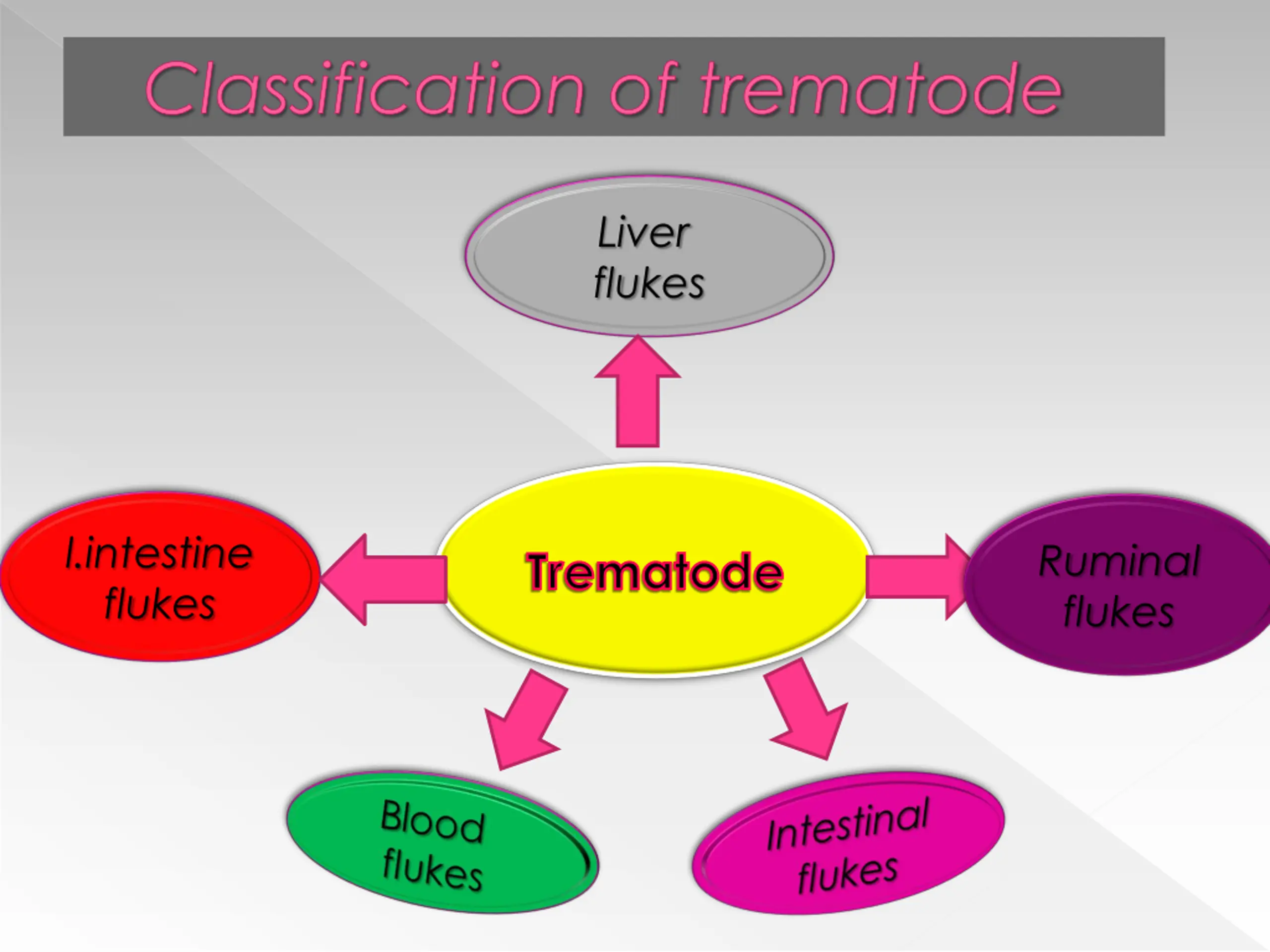 Classification of trematode

Liver flukes

l.intestine flukes

Trematode

Ruminal flukes

Blood flukes

Intestinal flukes